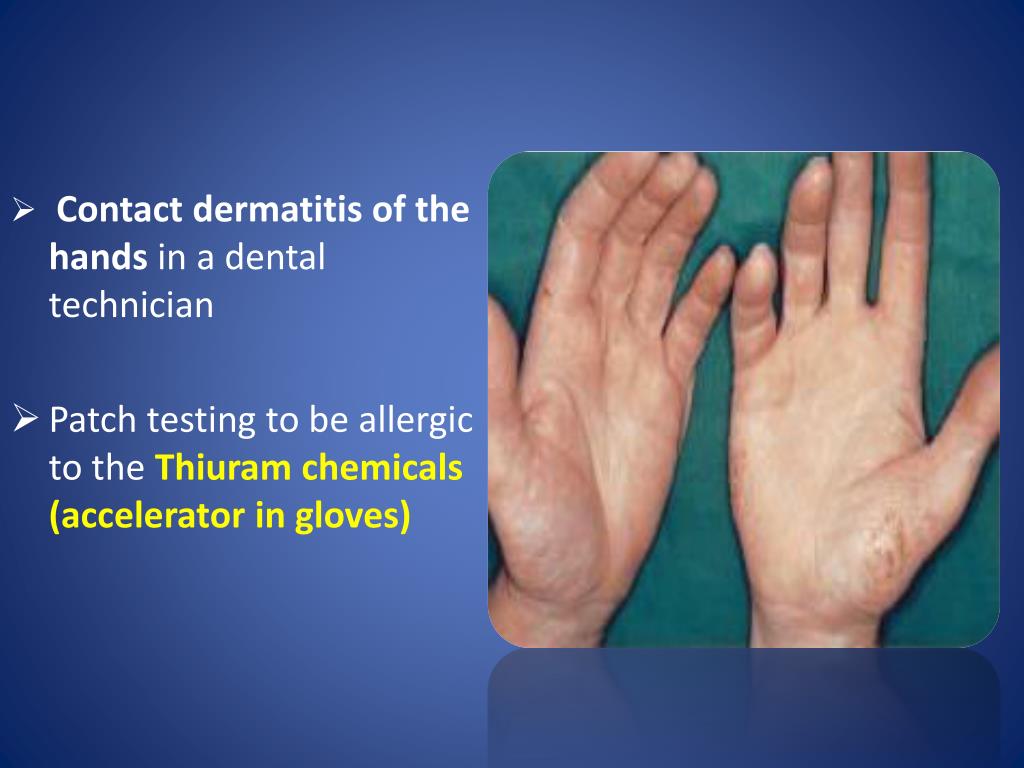 ➢ Contact dermatitis of the hands in a dental technician

➢ Patch testing to be allergic to the Thiuram chemicals (accelerator in gloves)